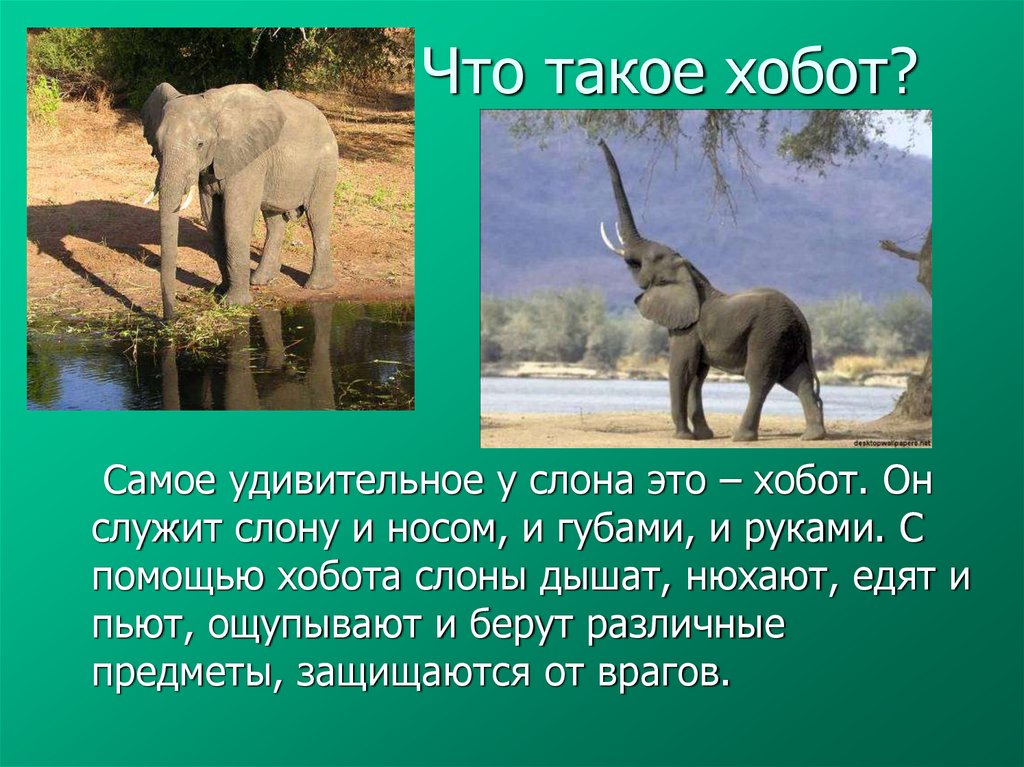 Что такое хобот?

desktopwallpapers.net

Самое удивительное у слона это – хобот. Он служит слону и носом, и губами, и руками. С помощью хобота слоны дышат, нюхают, едят и пьют, ощупывают и берут различные предметы, защищаются от врагов.